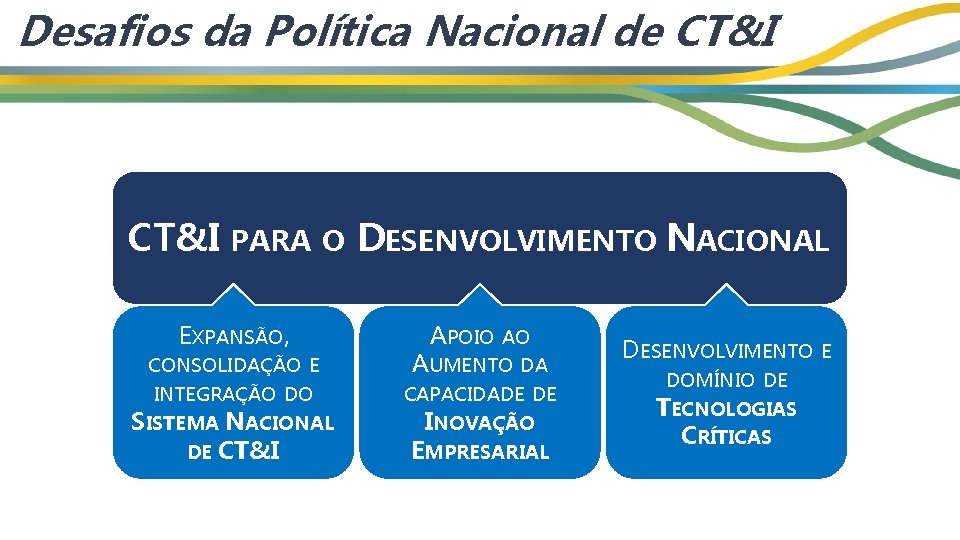 Desafios da Política Nacional de CT&I

CT&I PARA O DESENVOLVIMENTO NACIONAL

EXPANSÃO, CONSOLIDAÇÃO E INTEGRAÇÃO DO SISTEMA NACIONAL DE CT&I

APOIO AO AUMENTO DA CAPACIDADE DE INOVAÇÃO EMPRESARIAL

DESENVOLVIMENTO E DOMÍNIO DE TECNOLOGIAS CRÍTICAS